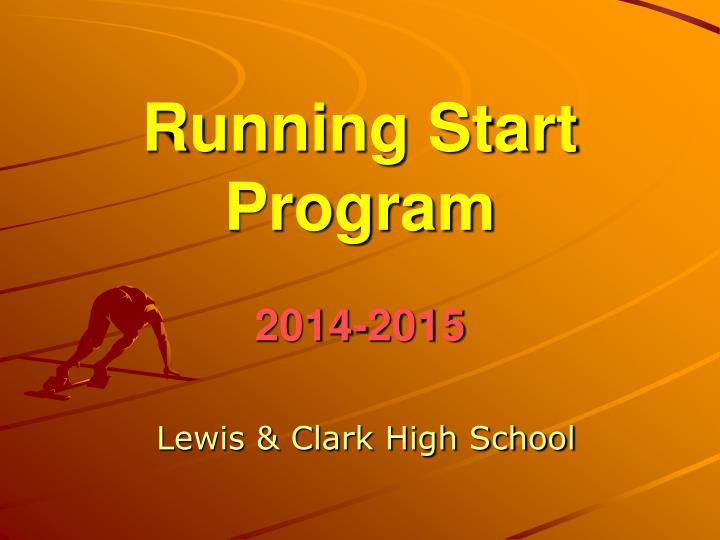 Running Start Program

2014-2015

Lewis & Clark High School